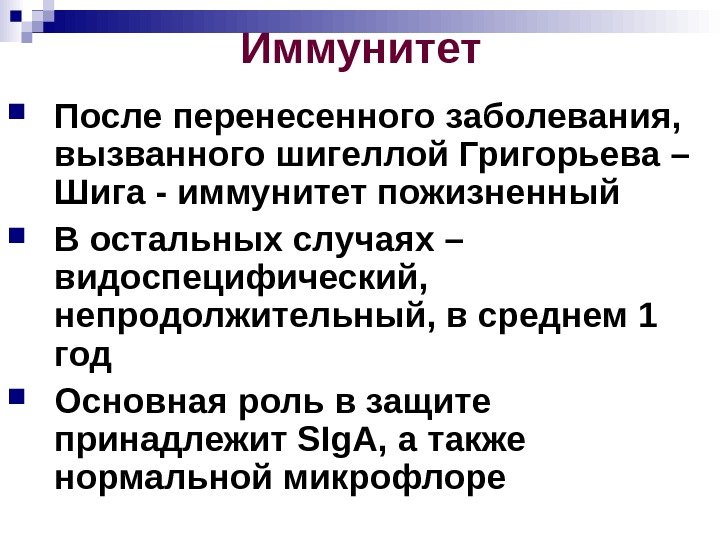 Иммунитет

После перенесенного заболевания, вызванного шигеллой Григорьева – Шига - иммунитет пожизненный

В остальных случаях – видоспецифический, непродолжительный, в среднем 1 год

Основная роль в защите принадлежит SIgA, а также нормальной микрофлоре